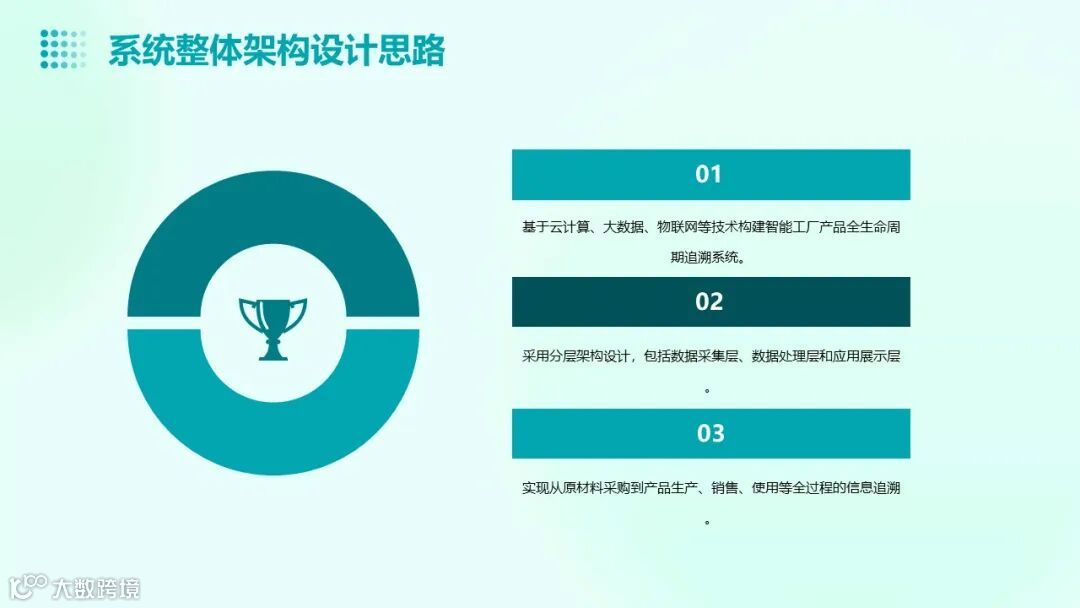 系统整体架构设计思路

01

基于云计算、大数据、物联网等技术构建智能工厂产品全生命周期追溯系统。

02

采用分层架构设计，包括数据采集层、数据处理层和应用展示层。

03

实现从原材料采购到产品生产、销售、使用等全过程的信息追溯。

大数跨境